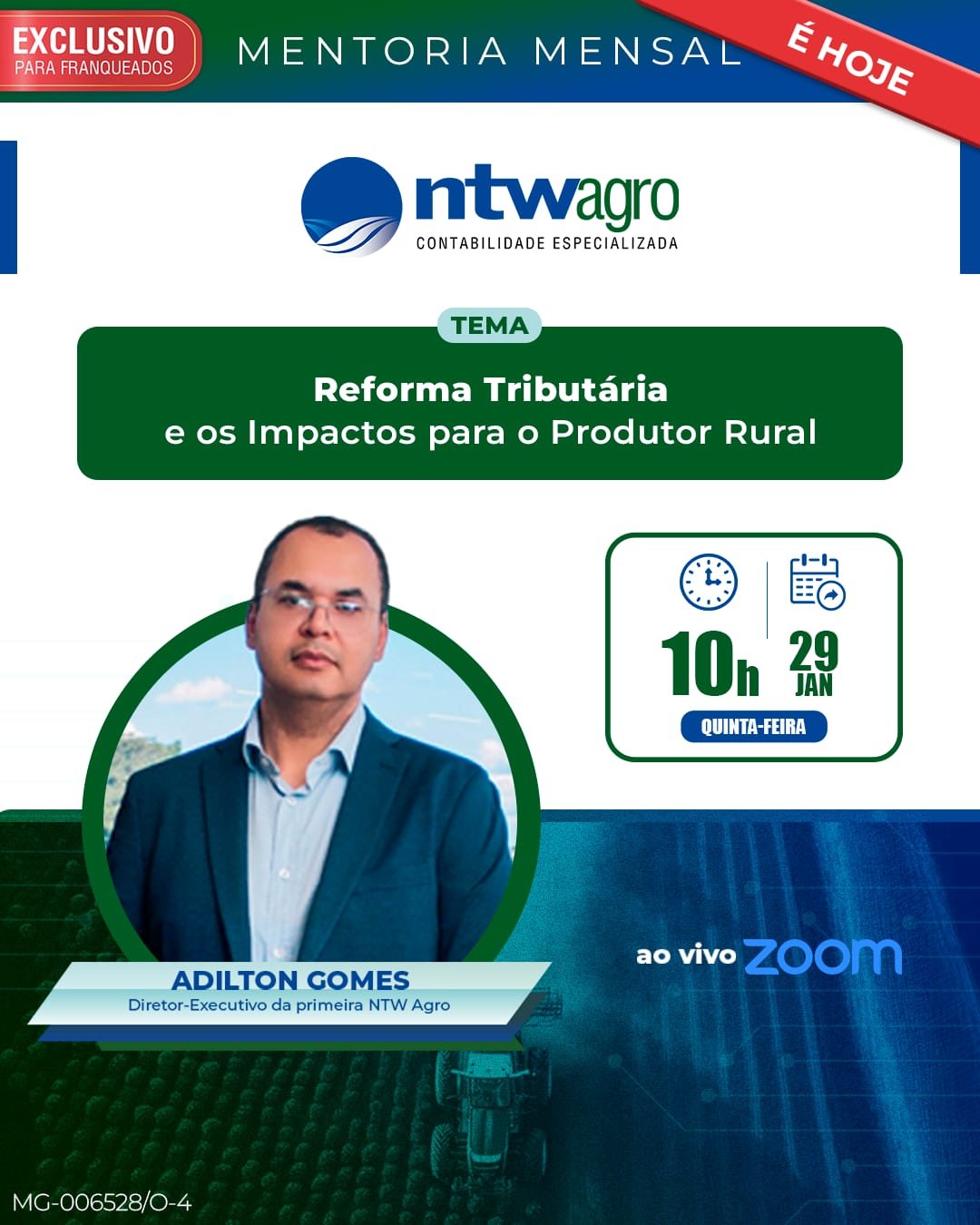 EXCLUSIVO
PARA FRANQUEADOS

MENTORIA MENSAL

É HOJE

ntwagro
CONTABILIDADE ESPECIALIZADA

TEMA

Reforma Tributária
e os Impactos para o Produtor Rural

10h 29 JAN
QUINTA-FEIRA

ADILTON GOMES
Diretor-Executivo da primeira NTW Agro

ao vivo zoom

MG-006528/O-4